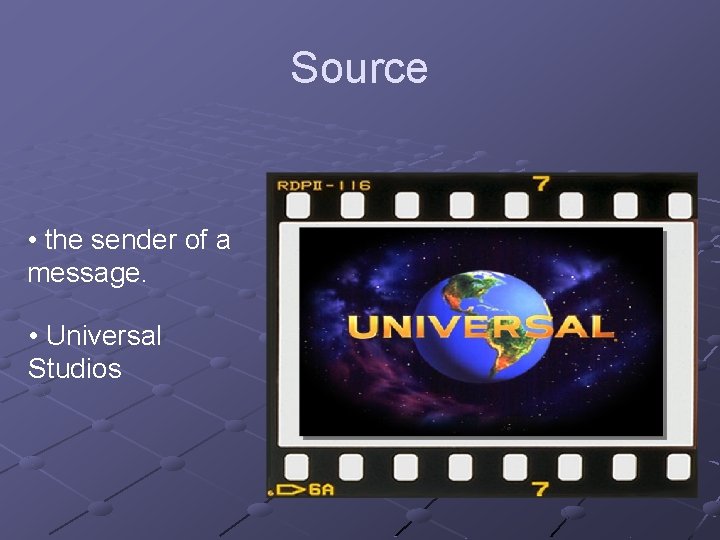 Source

• the sender of a message.

• Universal Studios

RDPII-116

7

UNIVERSAL

6A

7